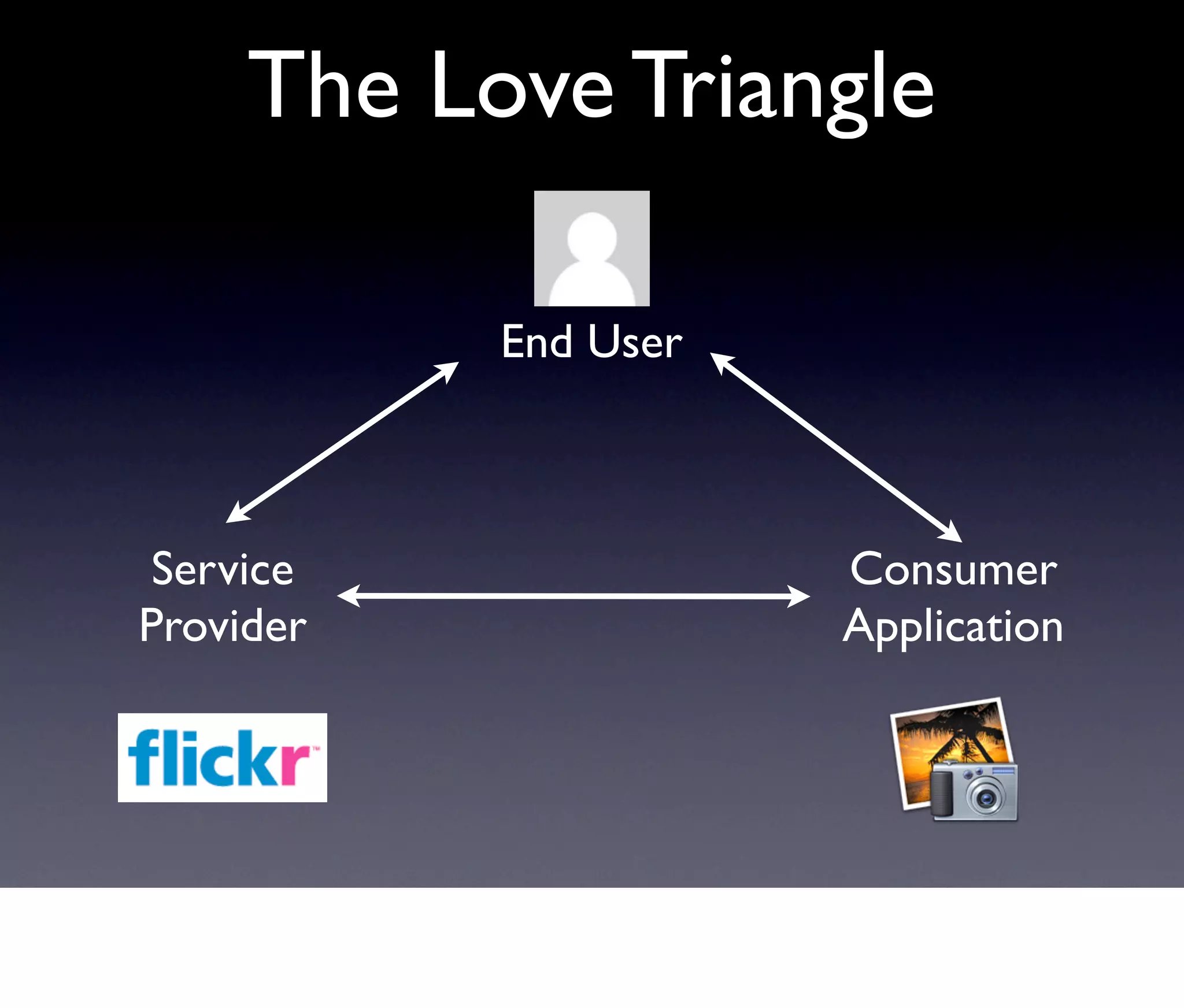 The Love Triangle

End User

Service Provider

Consumer Application

flickr™